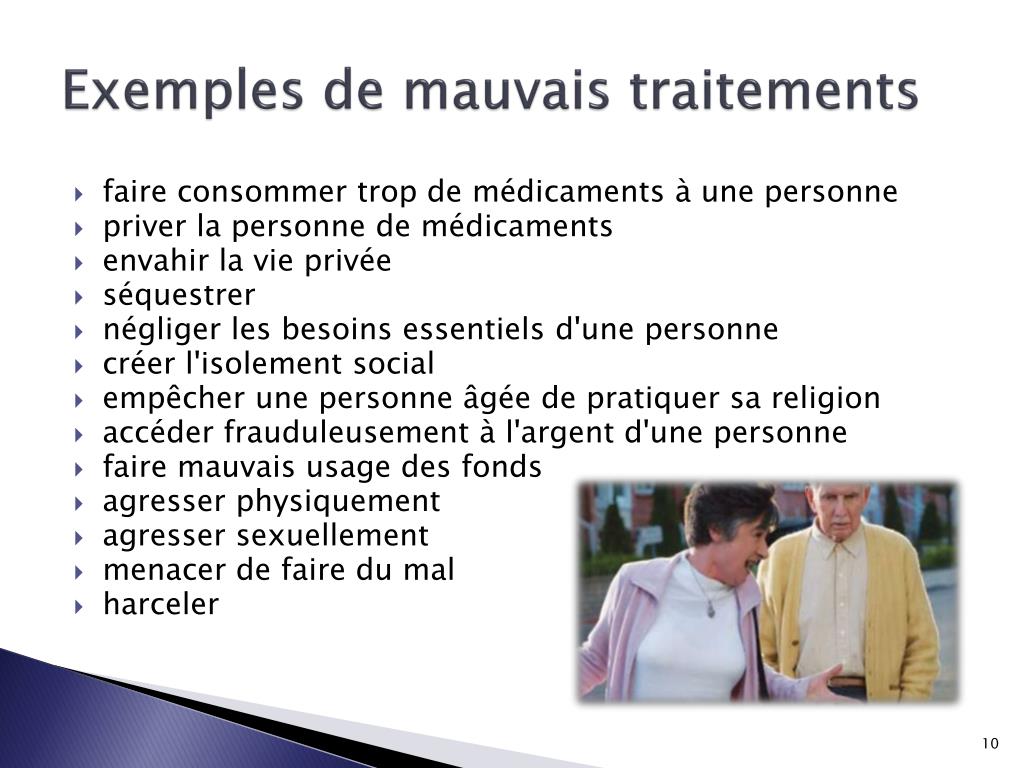 Exemples de mauvais traitements

- faire consommer trop de médicaments à une personne
- priver la personne de médicaments
- envahir la vie privée
- séquestrer
- négliger les besoins essentiels d'une personne
- créer l'isolement social
- empêcher une personne âgée de pratiquer sa religion
- accéder frauduleusement à l'argent d'une personne
- faire mauvais usage des fonds
- agresser physiquement
- agresser sexuellement
- menacer de faire du mal
- harceler

10